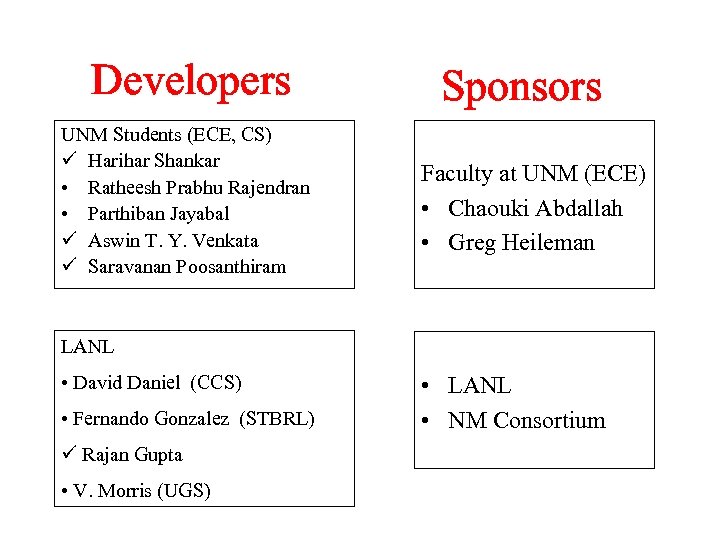 Developers

UNM Students (ECE, CS)
✓ Harihar Shankar
• Ratheesh Prabhu Rajendran
• Parthiban Jayabal
✓ Aswin T. Y. Venkata
✓ Saravanan Poosanthiram

LANL
• David Daniel (CCS)
• Fernando Gonzalez (STBRL)
✓ Rajan Gupta
• V. Morris (UGS)

Sponsors

Faculty at UNM (ECE)
• Chaouki Abdallah
• Greg Heileman

• LANL
• NM Consortium